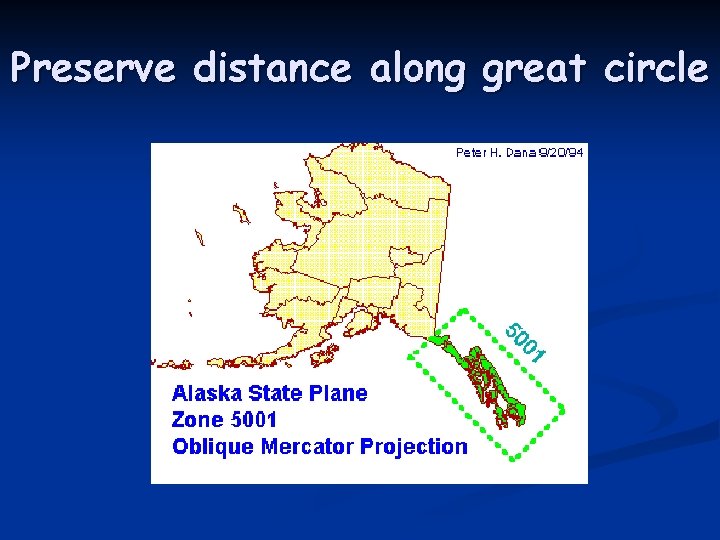 Preserve distance along great circle

Peter H. Dana 9/20/94

5001

Alaska State Plane
Zone 5001
Oblique Mercator Projection